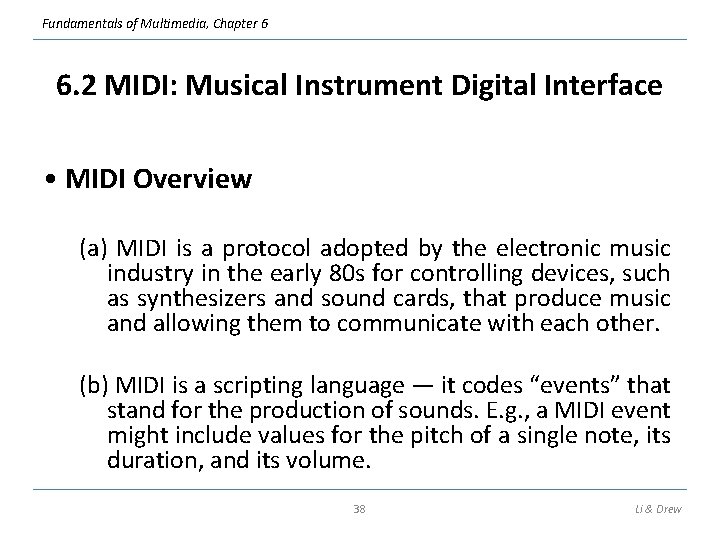 Fundamentals of Multimedia, Chapter 6

6.2 MIDI: Musical Instrument Digital Interface

• MIDI Overview

(a) MIDI is a protocol adopted by the electronic music industry in the early 80s for controlling devices, such as synthesizers and sound cards, that produce music and allowing them to communicate with each other.

(b) MIDI is a scripting language — it codes "events" that stand for the production of sounds. E.g., a MIDI event might include values for the pitch of a single note, its duration, and its volume.

38

Li & Drew